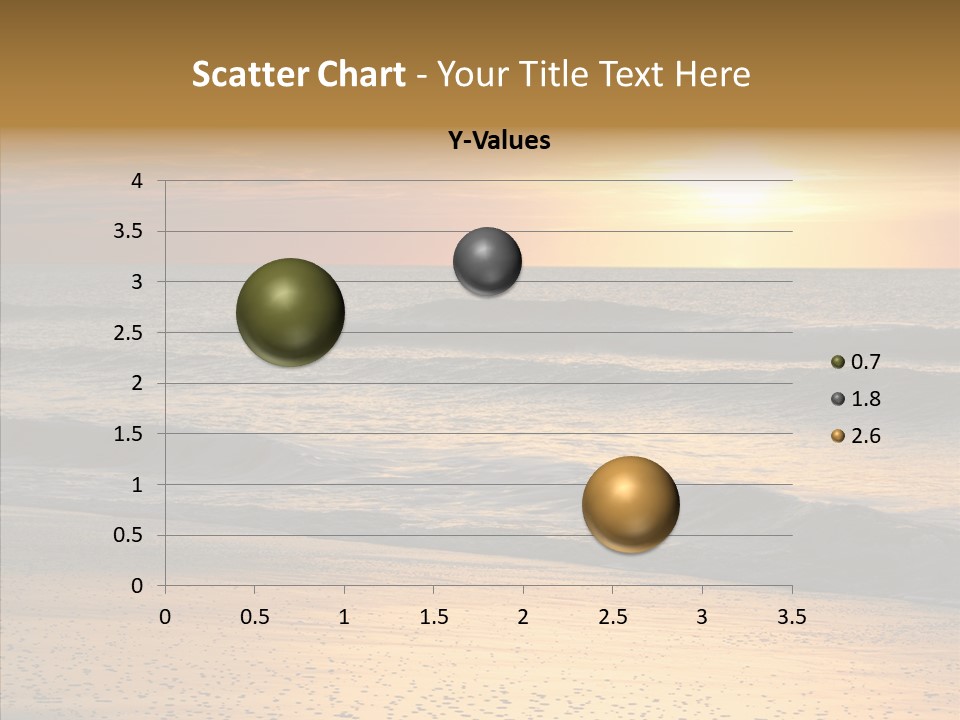 Scatter Chart - Your Title Text Here

Y-Values

4
3.5
3
2.5
2
1.5
1
0.5
0

0 0.5 1 1.5 2 2.5 3 3.5

0.7
1.8
2.6